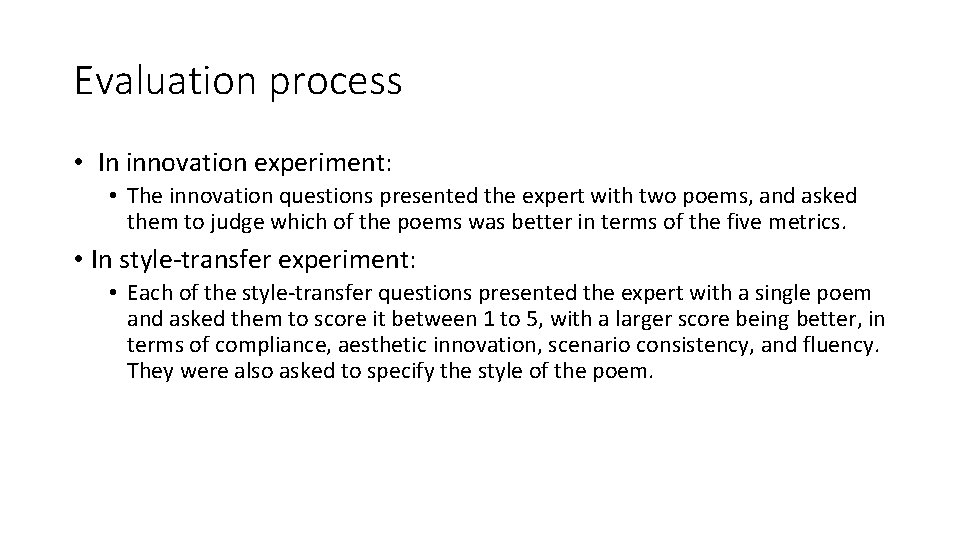 Evaluation process

• In innovation experiment:

• The innovation questions presented the expert with two poems, and asked them to judge which of the poems was better in terms of the five metrics.

• In style-transfer experiment:

• Each of the style-transfer questions presented the expert with a single poem and asked them to score it between 1 to 5, with a larger score being better, in terms of compliance, aesthetic innovation, scenario consistency, and fluency. They were also asked to specify the style of the poem.